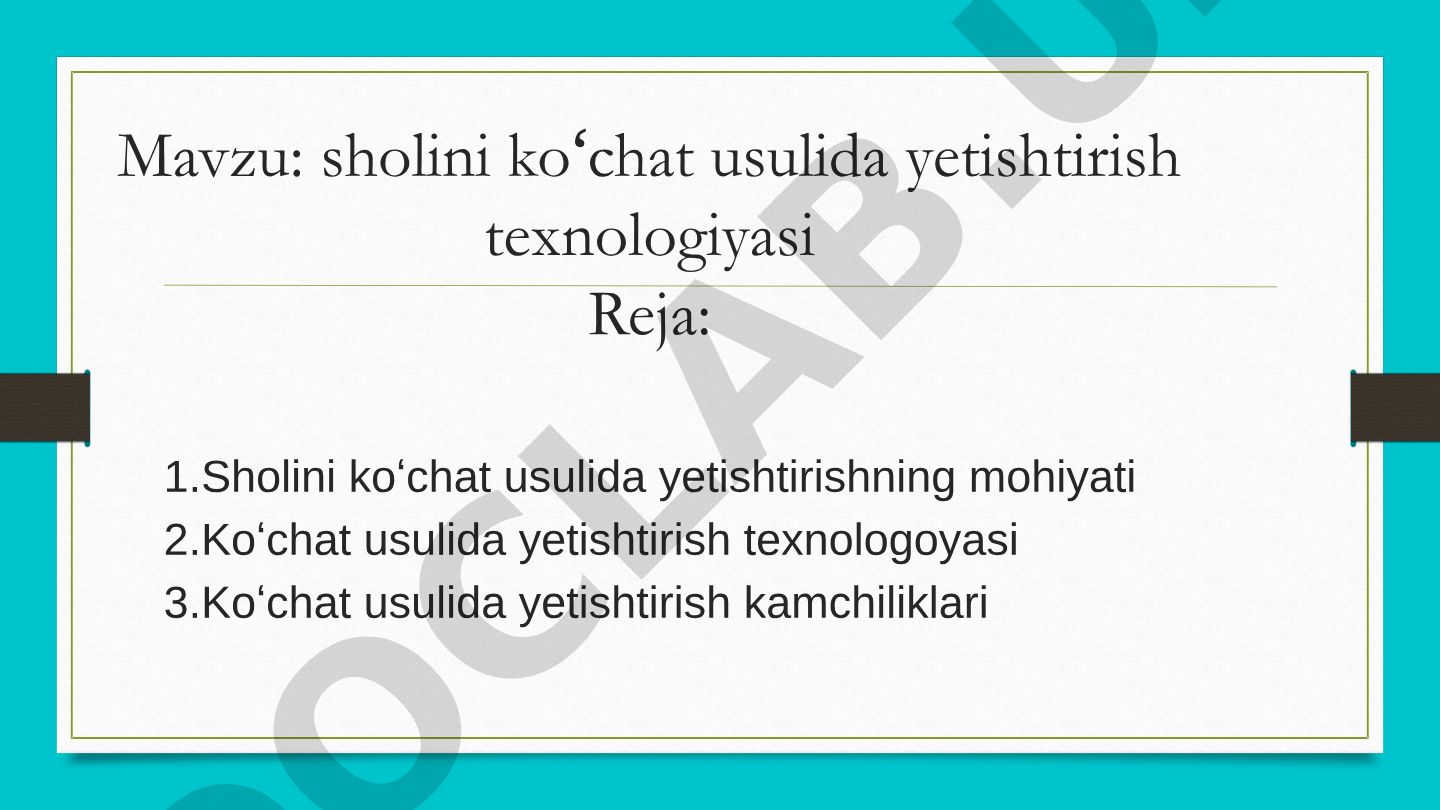 Mavzu: sholini ko‘chat usulida yetishtirish texnologiyasi

Reja:

1.Sholini ko‘chat usulida yetishtirishning mohiyati
2.Ko‘chat usulida yetishtirish texnologoyasi
3.Ko‘chat usulida yetishtirish kamchiliklari

OCLAB.U